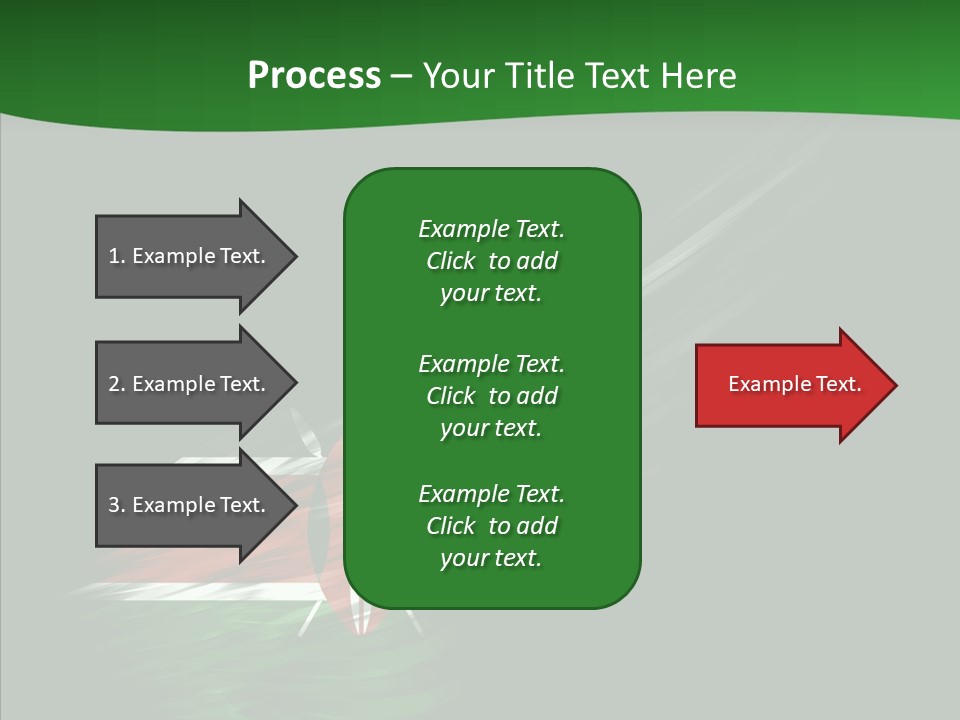 Process – Your Title Text Here

1. Example Text.

2. Example Text.

3. Example Text.

Example Text. Click to add your text.

Example Text. Click to add your text.

Example Text. Click to add your text.

Example Text.